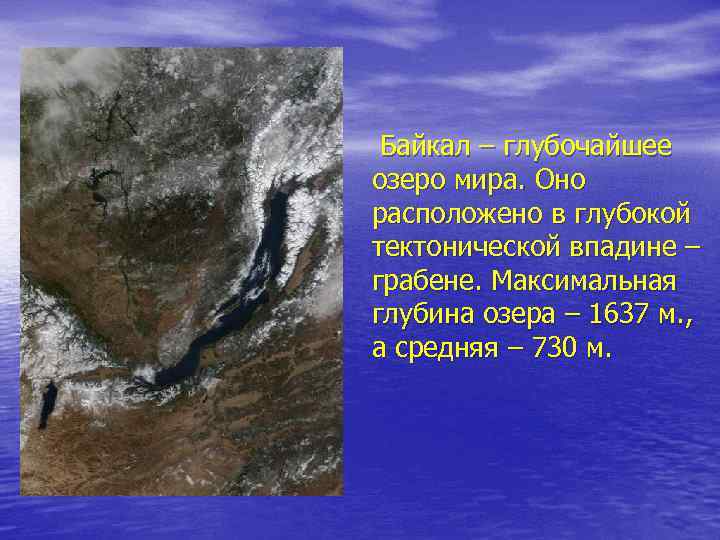 Байкал – глубочайшее озеро мира. Оно расположено в глубокой тектонической впадине – грабене. Максимальная глубина озера – 1637 м., а средняя – 730 м.